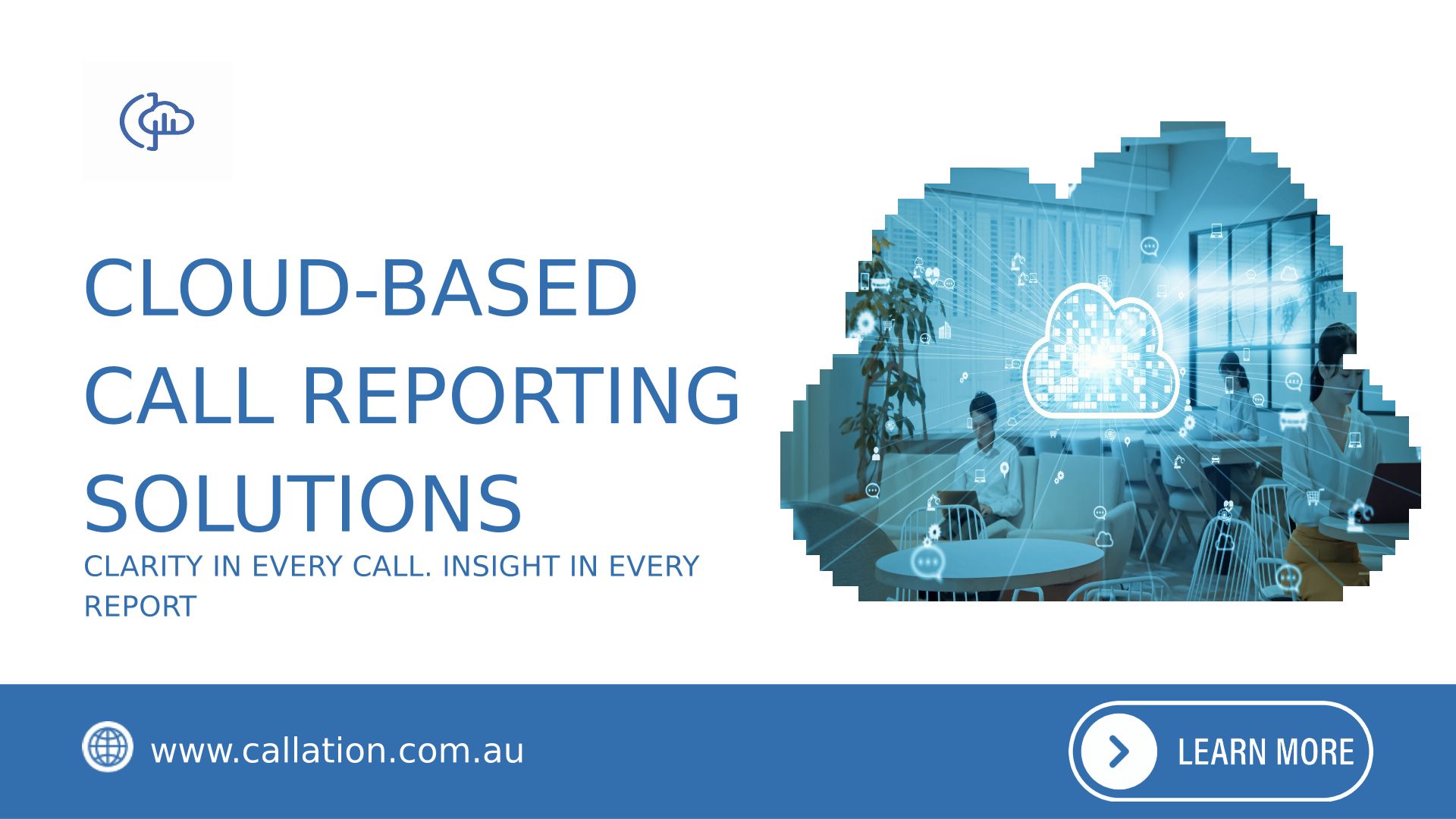 CLOUD-BASED CALL REPORTING SOLUTIONS

CLARITY IN EVERY CALL. INSIGHT IN EVERY REPORT

www.callation.com.au

LEARN MORE